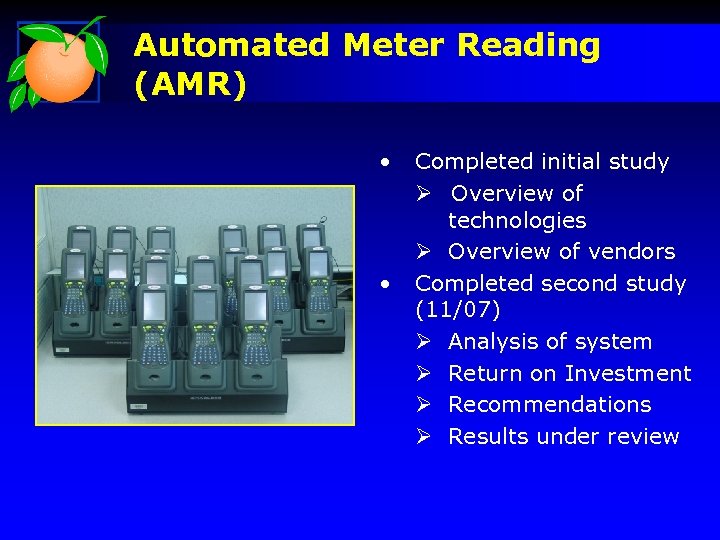 Automated Meter Reading (AMR)

• Completed initial study
➢ Overview of technologies
➢ Overview of vendors
• Completed second study (11/07)
➢ Analysis of system
➢ Return on Investment
➢ Recommendations
➢ Results under review